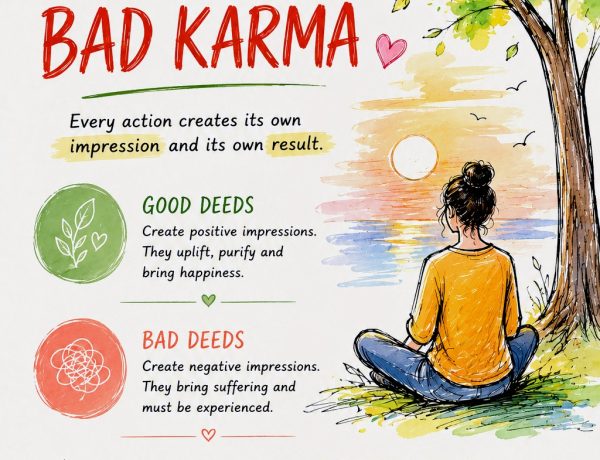 BAD KARMA

Every action creates its own impression and its own result.

GOOD DEEDS
Create positive impressions. They uplift, purify and bring happiness.

BAD DEEDS
Create negative impressions. They bring suffering and must be experienced.